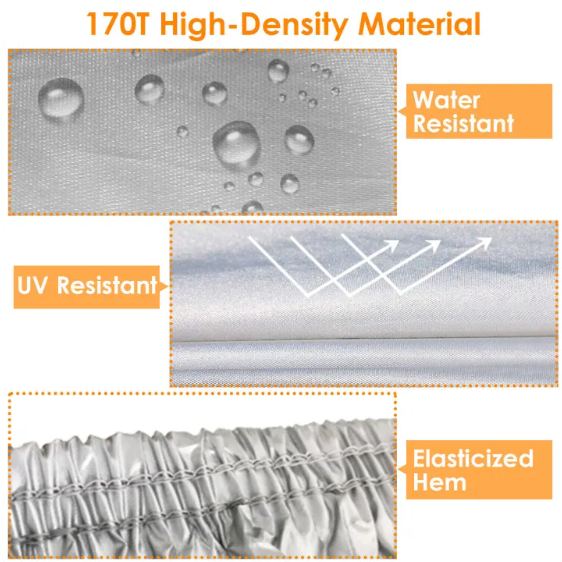 170T High-Density Material

Water Resistant

UV Resistant

Elasticized Hem